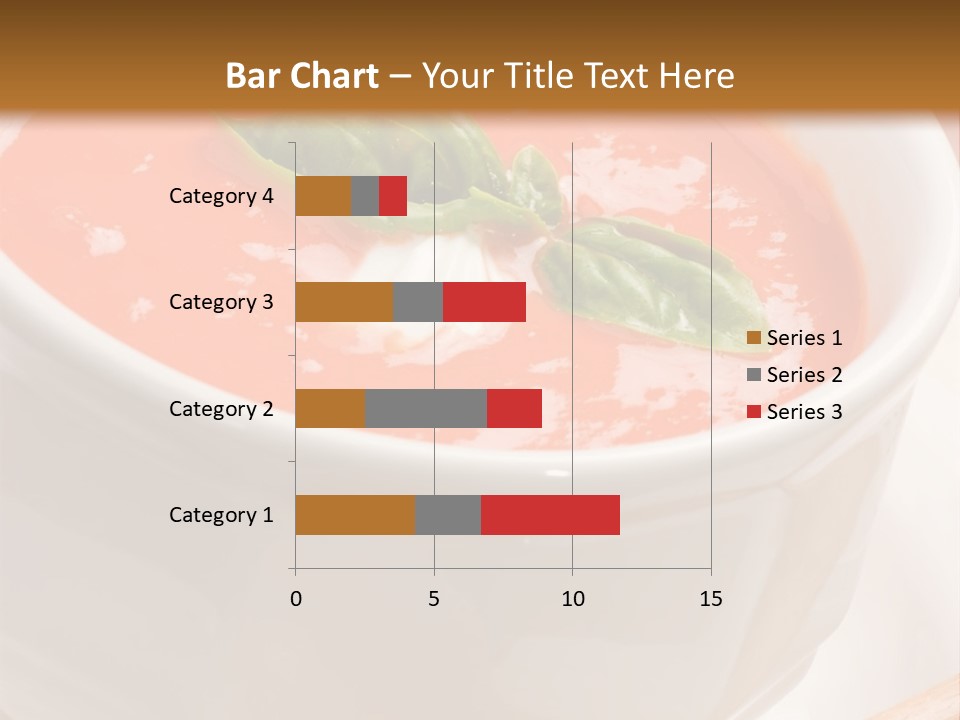 Bar Chart – Your Title Text Here

Category 4
Category 3
Category 2
Category 1

0
5
10
15

Series 1
Series 2
Series 3